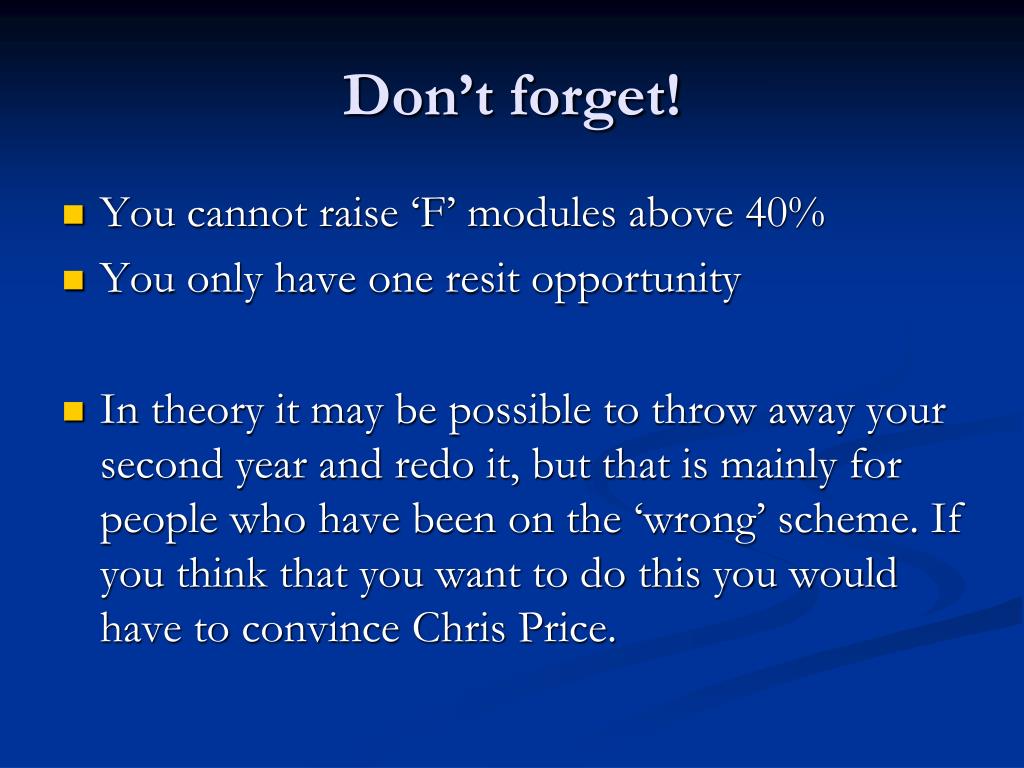 Don’t forget!

You cannot raise ‘F’ modules above 40%

You only have one resit opportunity

In theory it may be possible to throw away your second year and redo it, but that is mainly for people who have been on the ‘wrong’ scheme. If you think that you want to do this you would have to convince Chris Price.